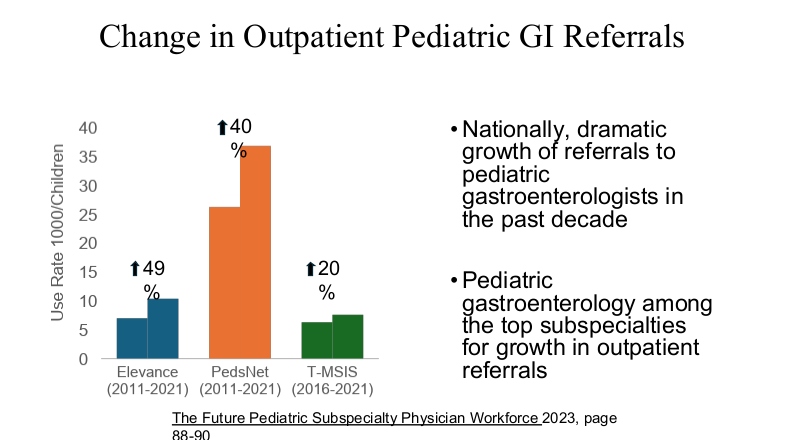 Change in Outpatient Pediatric GI Referrals

Use Rate 1000/Children

40
35
30
25
20
15
10
5
0

⬆49 %

⬆40 %

⬆20 %

Elevance (2011-2021)

PedsNet (2011-2021)

T-MSIS (2016-2021)

• Nationally, dramatic growth of referrals to pediatric gastroenterologists in the past decade

• Pediatric gastroenterology among the top subspecialties for growth in outpatient referrals

The Future Pediatric Subspecialty Physician Workforce 2023, page 88-90